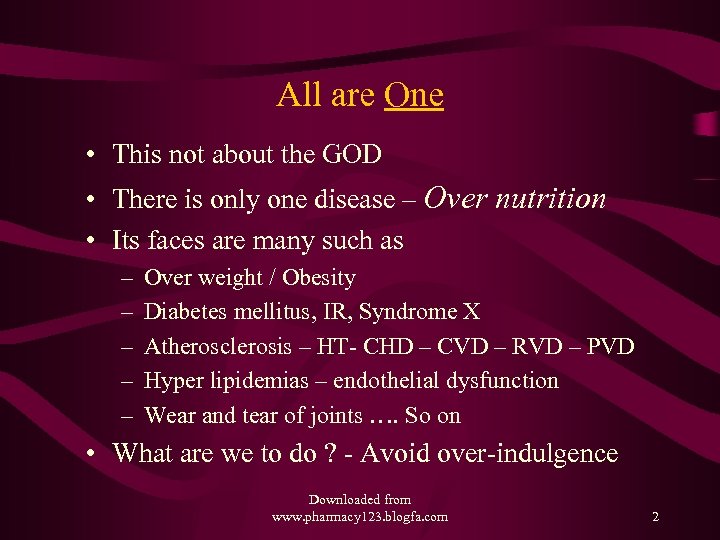 All are One

• This not about the GOD
• There is only one disease – Over nutrition
• Its faces are many such as
– Over weight / Obesity
– Diabetes mellitus, IR, Syndrome X
– Atherosclerosis – HT- CHD – CVD – RVD – PVD
– Hyper lipidemias – endothelial dysfunction
– Wear and tear of joints …. So on
• What are we to do ? - Avoid over-indulgence

Downloaded from
www.pharmacy123.blogfa.com

2